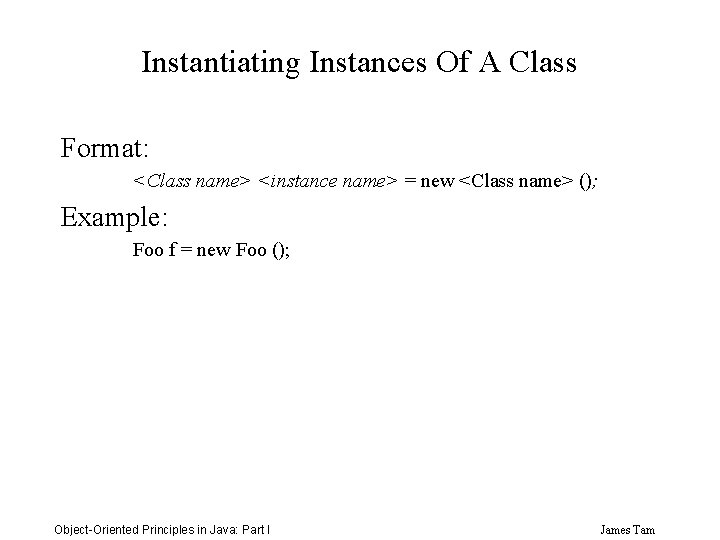 Instantiating Instances Of A Class

Format:

<Class name> <instance name> = new <Class name> ();

Example:

Foo f = new Foo ();

Object-Oriented Principles in Java: Part I

James Tam